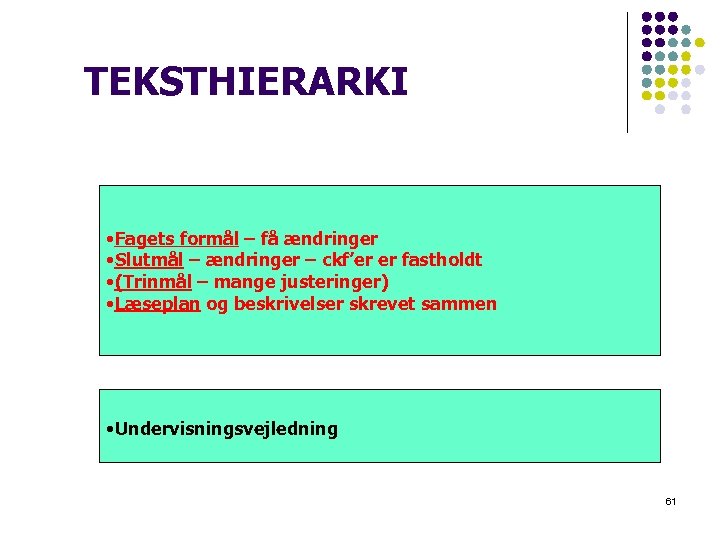 TEKSTHIERARKI

•Fagets formål – få ændringer
•Slutmål – ændringer – ckf'er er fastholdt
•(Trinmål – mange justeringer)
•Læseplan og beskrivelser skrevet sammen

•Undervisningsvejledning

61